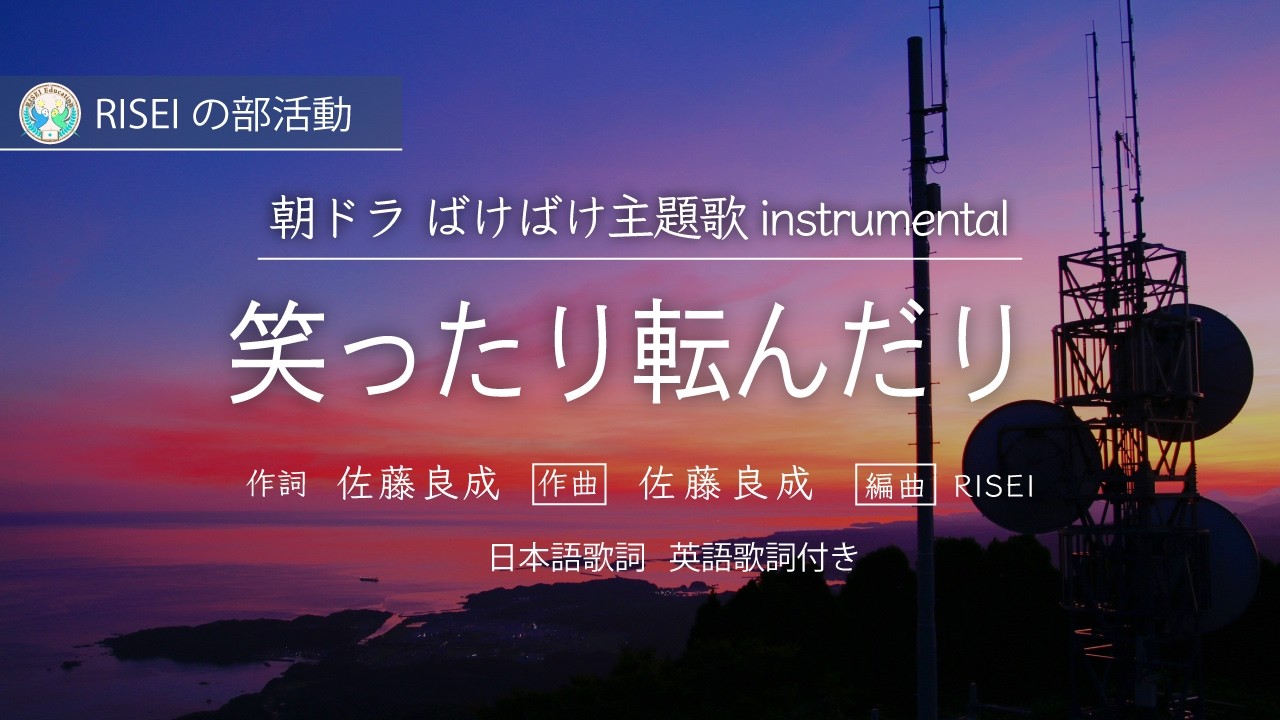 RISEI Education

RISEI の部活動

朝ドラ ばけばけ主題歌 instrumental

笑ったり転んだり

作詞 佐藤良成 作曲 佐藤良成 編曲 RISEI

日本語歌詞 英語歌詞付き